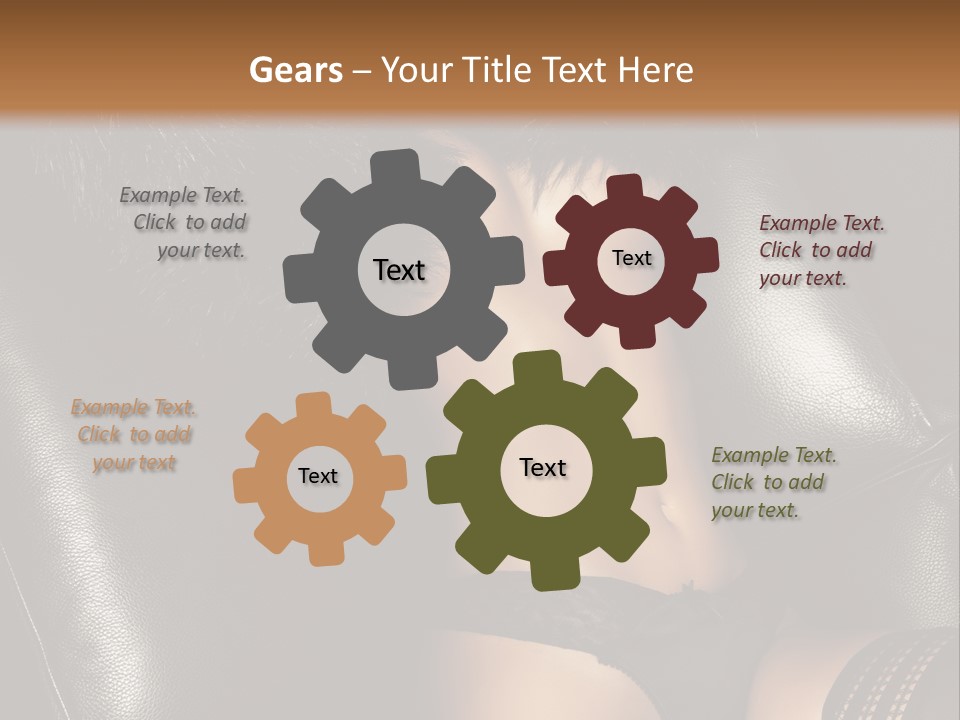 Gears – Your Title Text Here

Example Text. Click to add your text.

Text

Text

Example Text. Click to add your text.

Example Text. Click to add your text

Text

Text

Example Text. Click to add your text.